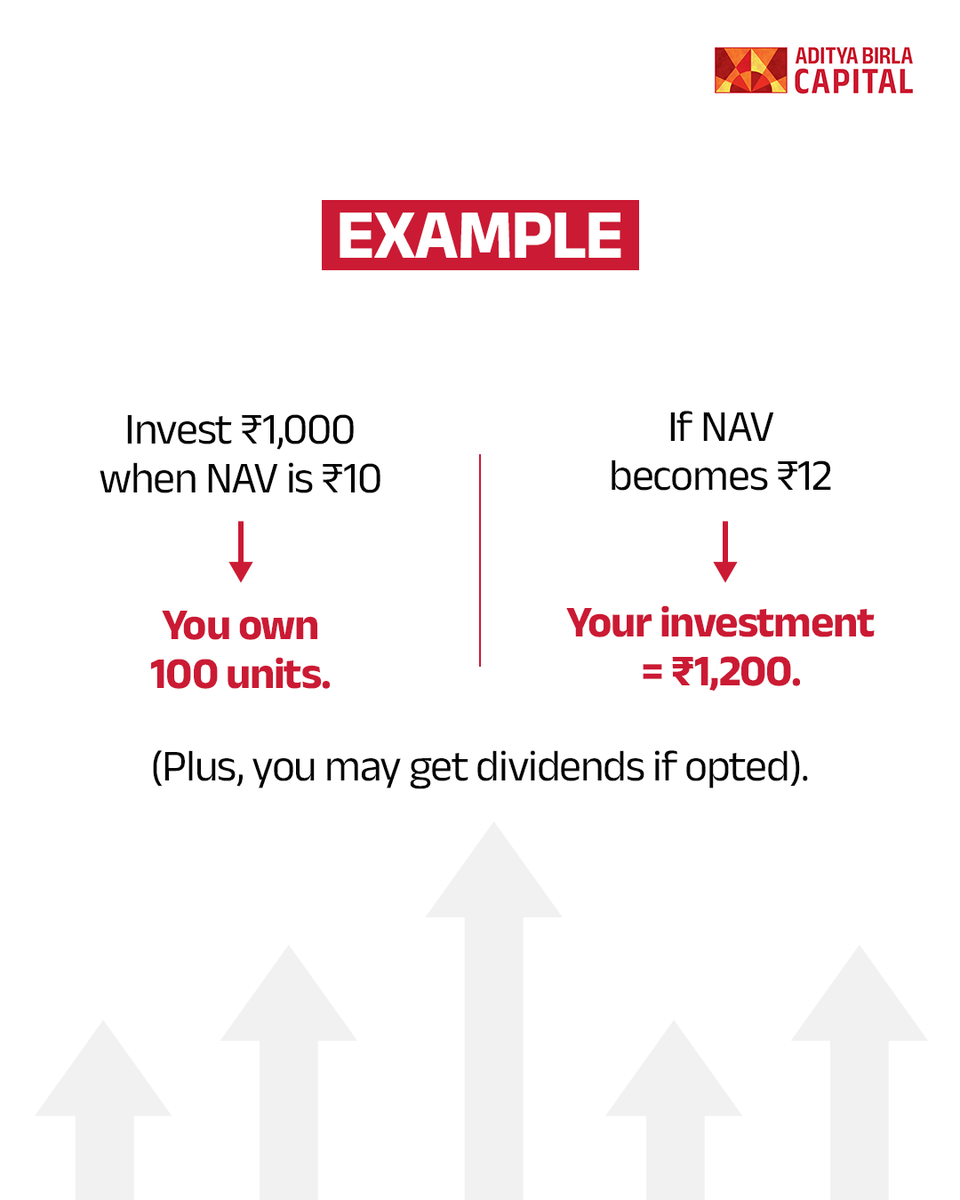 ADITYA BIRLA
CAPITAL

EXAMPLE

Invest ₹1,000 when NAV is ₹10

You own 100 units.

If NAV becomes ₹12

Your investment = ₹1,200.

(Plus, you may get dividends if opted).